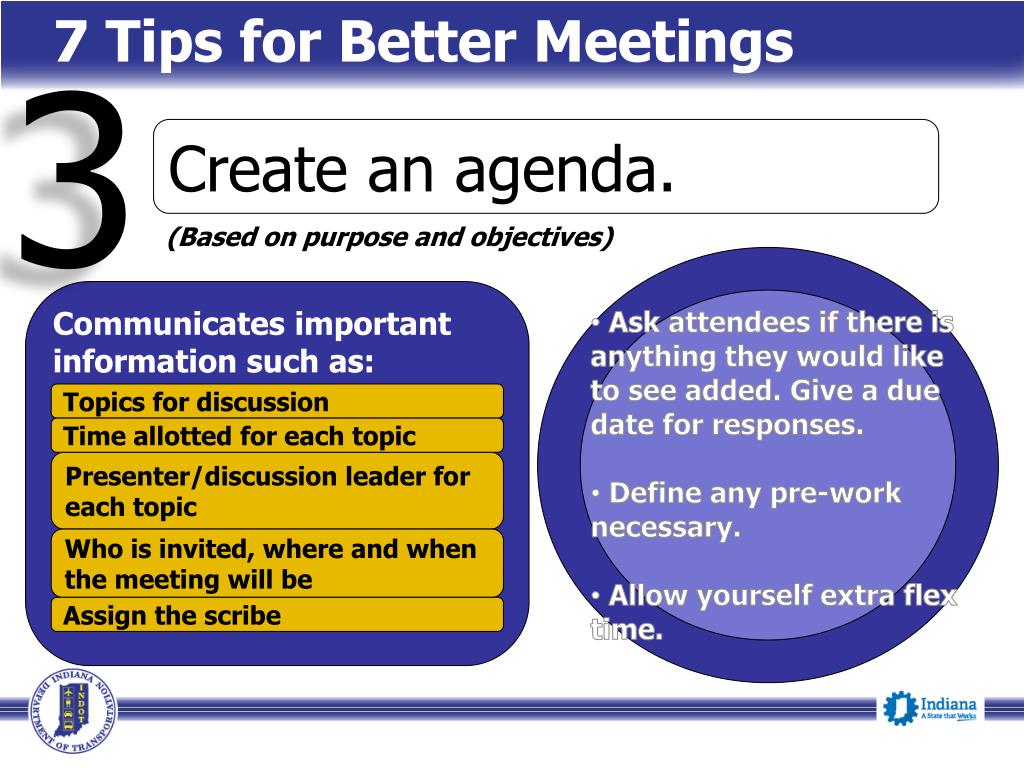 7 Tips for Better Meetings

3

Create an agenda.

(Based on purpose and objectives)

Communicates important information such as:

Topics for discussion

Time allotted for each topic

Presenter/discussion leader for each topic

Who is invited, where and when the meeting will be

Assign the scribe

• Ask attendees if there is anything they would like to see added. Give a due date for responses.

• Define any pre-work necessary.

• Allow yourself extra flex time.

INDIANA DEPARTMENT OF TRANSPORTATION INDOT

Indiana A State that Works